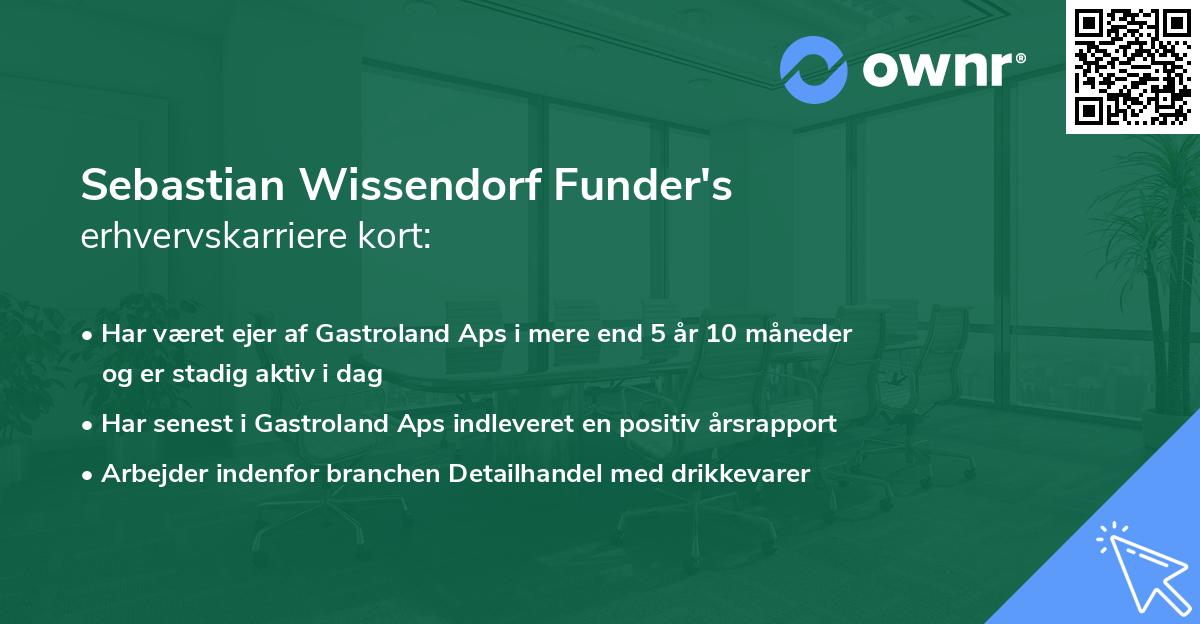 ownr®

Sebastian Wissendorf Funder's
erhvervskarriere kort:

• Har været ejer af Gastroland Aps i mere end 5 år 10 måneder og er stadig aktiv i dag
• Har senest i Gastroland Aps indleveret en positiv årsrapport
• Arbejder indenfor branchen Detailhandel med drikkevarer